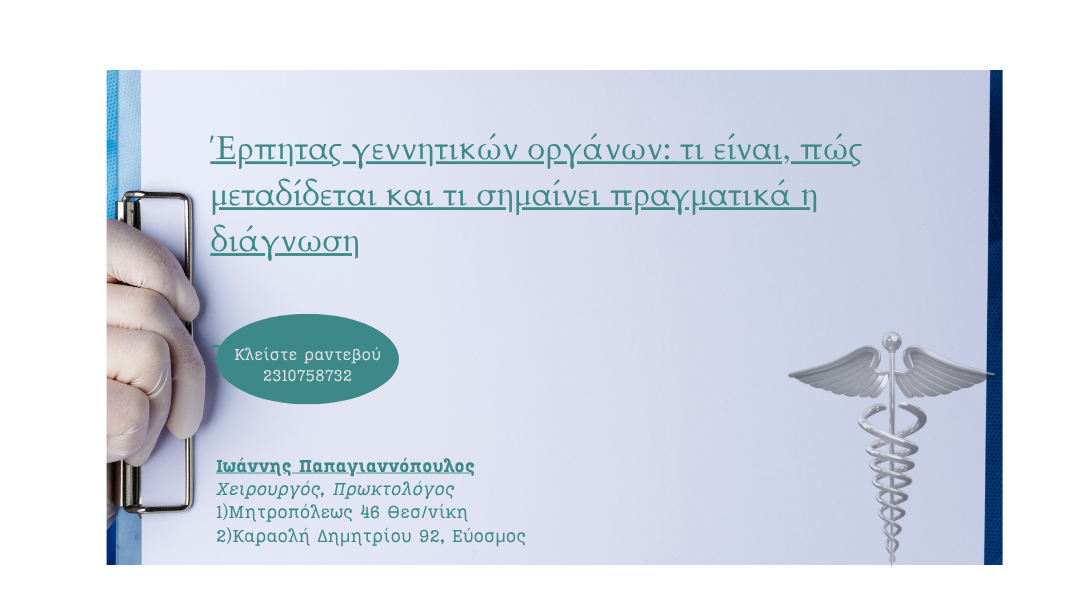 Έρπητας γεννητικών οργάνων: τι είναι, πώς μεταδίδεται και τι σημαίνει πραγματικά η διάγνωση

Κλείστε ραντεβού
2310758732

Ιωάννης Παπαγιαννόπουλος
Χειρουργός, Πρωκτολόγος
1)Μητροπόλεως 46 Θεσ/νίκη
2)Καραολή Δημητρίου 92, Εύοσμος